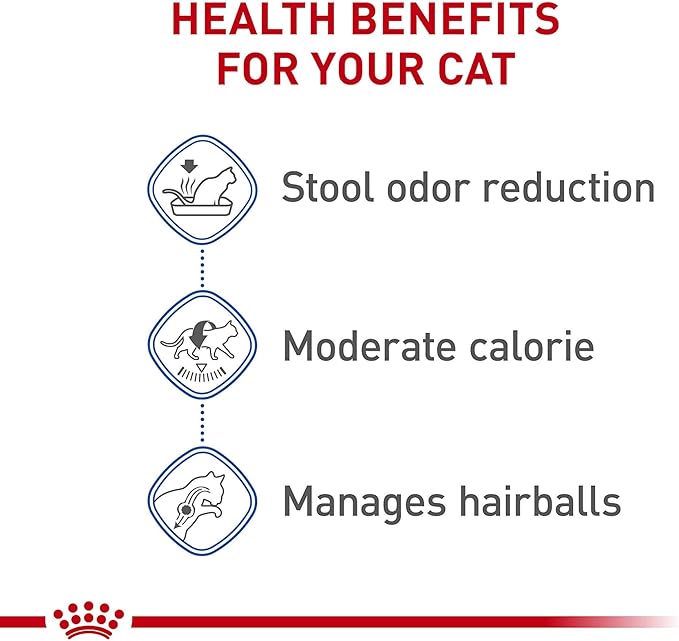 HEALTH BENEFITS FOR YOUR CAT

Stool odor reduction

Moderate calorie

Manages hairballs